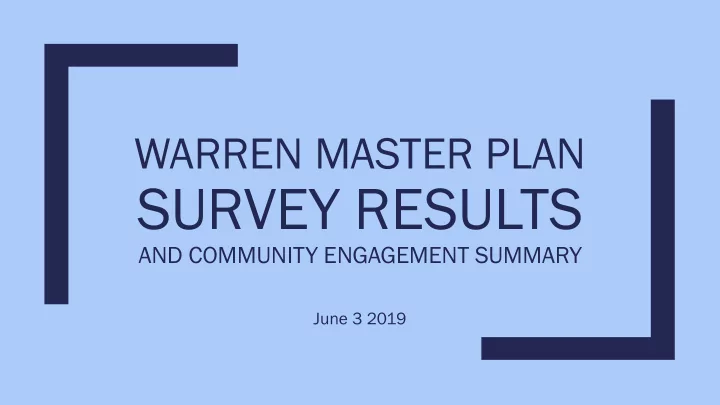 WARREN MASTER PLAN
SURVEY RESULTS
AND COMMUNITY ENGAGEMENT SUMMARY

June 3 2019